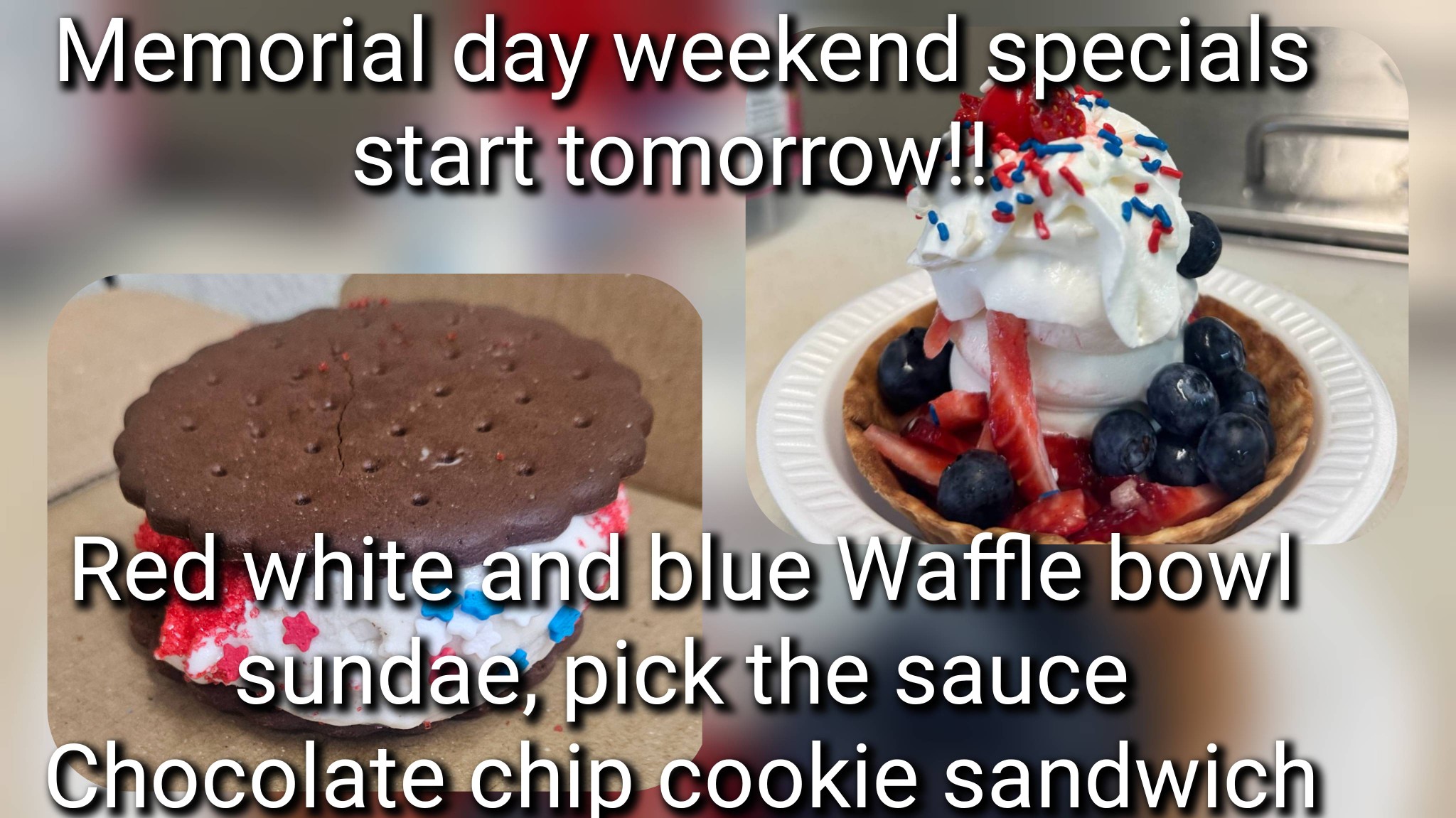 Memorial day weekend specials start tomorrow!!

Red white and blue Waffle bowl sundae, pick the sauce
Chocolate chip cookie sandwich